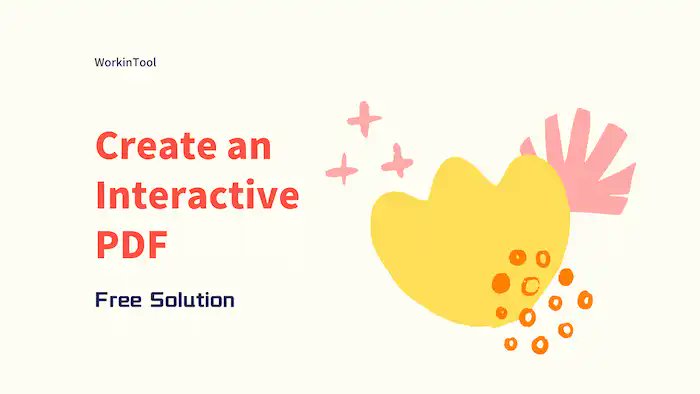 WorkinTool

Create an Interactive PDF

Free Solution